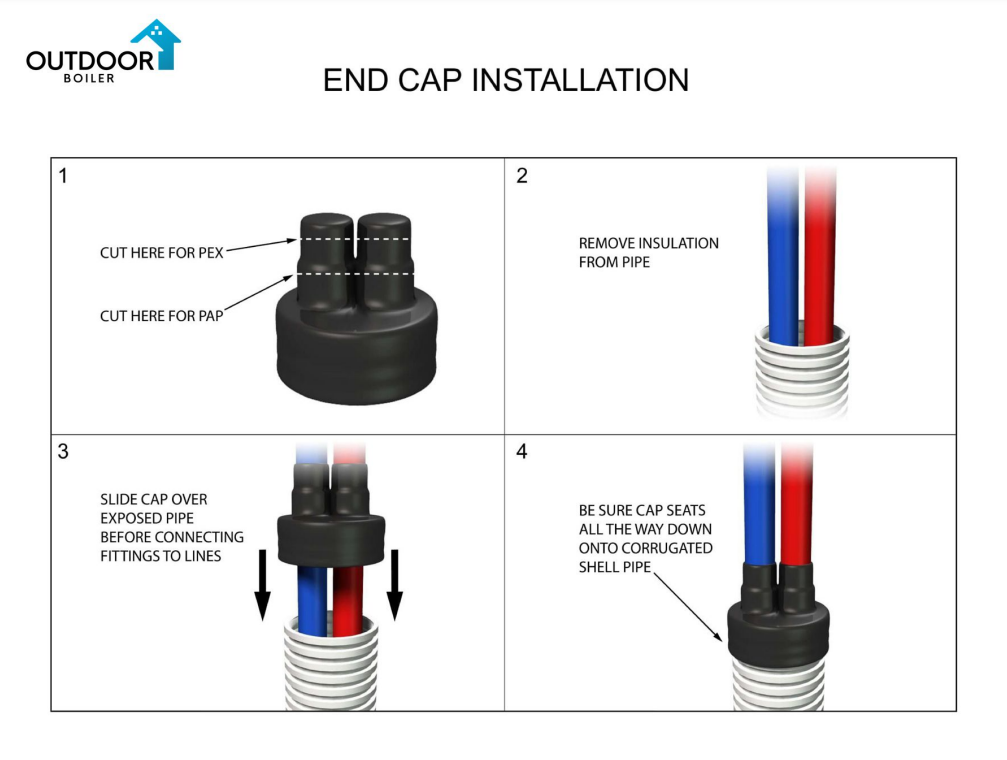 OUTDOOR BOILER

END CAP INSTALLATION

1

CUT HERE FOR PEX

CUT HERE FOR PAP

2

REMOVE INSULATION FROM PIPE

3

SLIDE CAP OVER EXPOSED PIPE BEFORE CONNECTING FITTINGS TO LINES

4

BE SURE CAP SEATS ALL THE WAY DOWN ONTO CORRUGATED SHELL PIPE